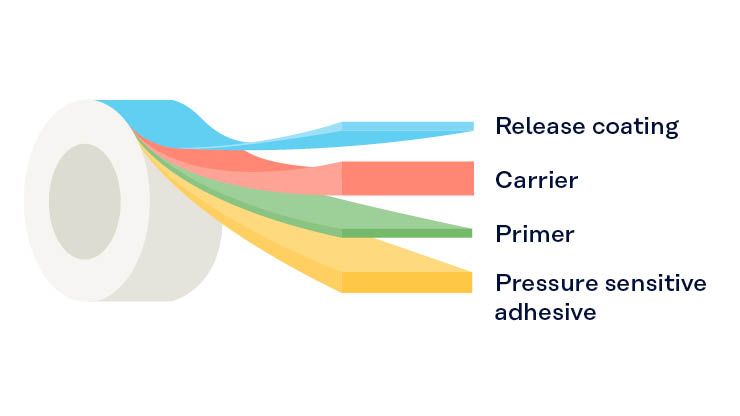 Release coating

Carrier

Primer

Pressure sensitive adhesive